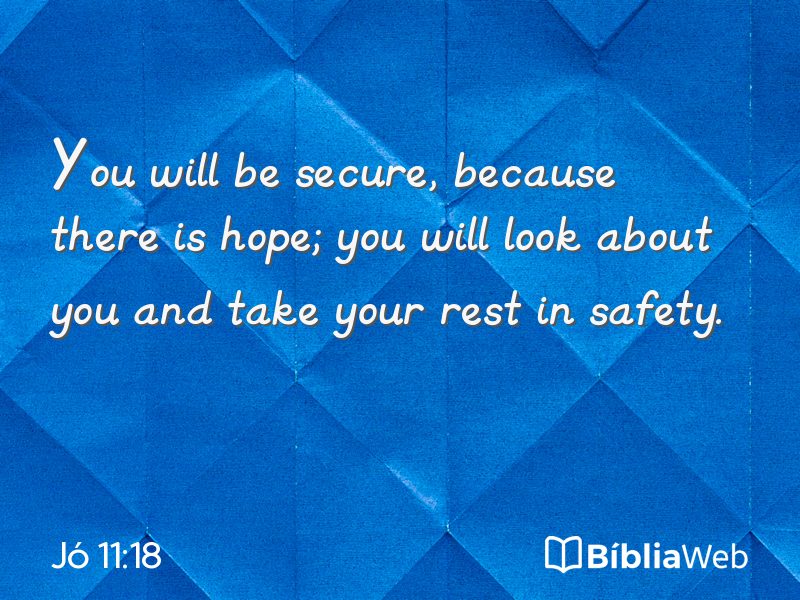 You will be secure, because there is hope; you will look about you and take your rest in safety.

Jó 11:18

BíbliaWeb